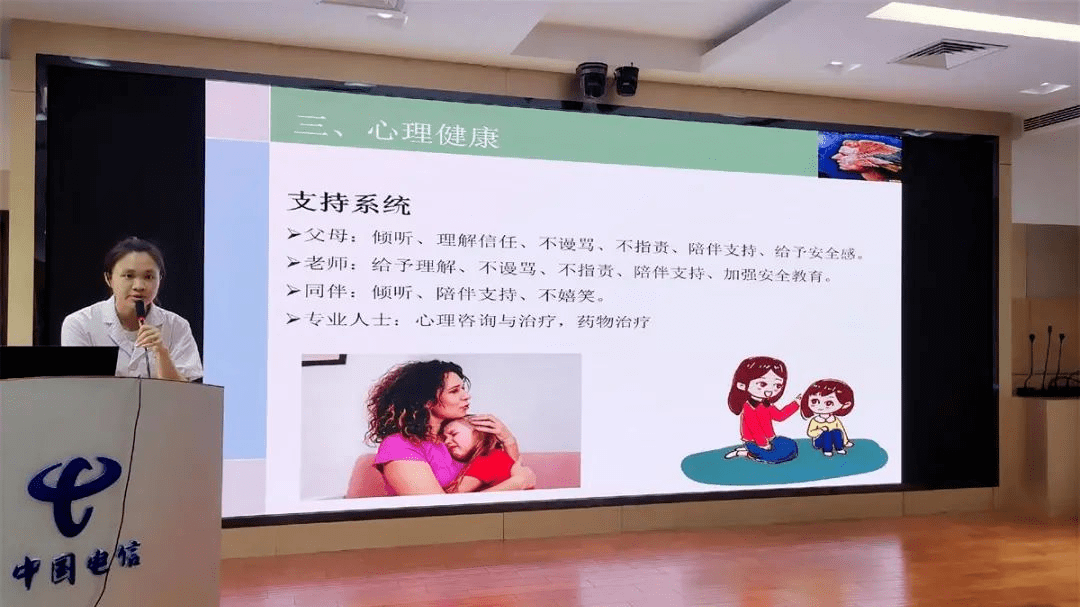 三、心理健康

支持系统

➢父母：倾听、理解信任、不谩骂、不指责、陪伴支持、给予安全感。
➢老师：给予理解、不谩骂、不指责、陪伴支持、加强安全教育。
➢同伴：倾听、陪伴支持、不嬉笑。
➢专业人士：心理咨询与治疗，药物治疗

中国电信